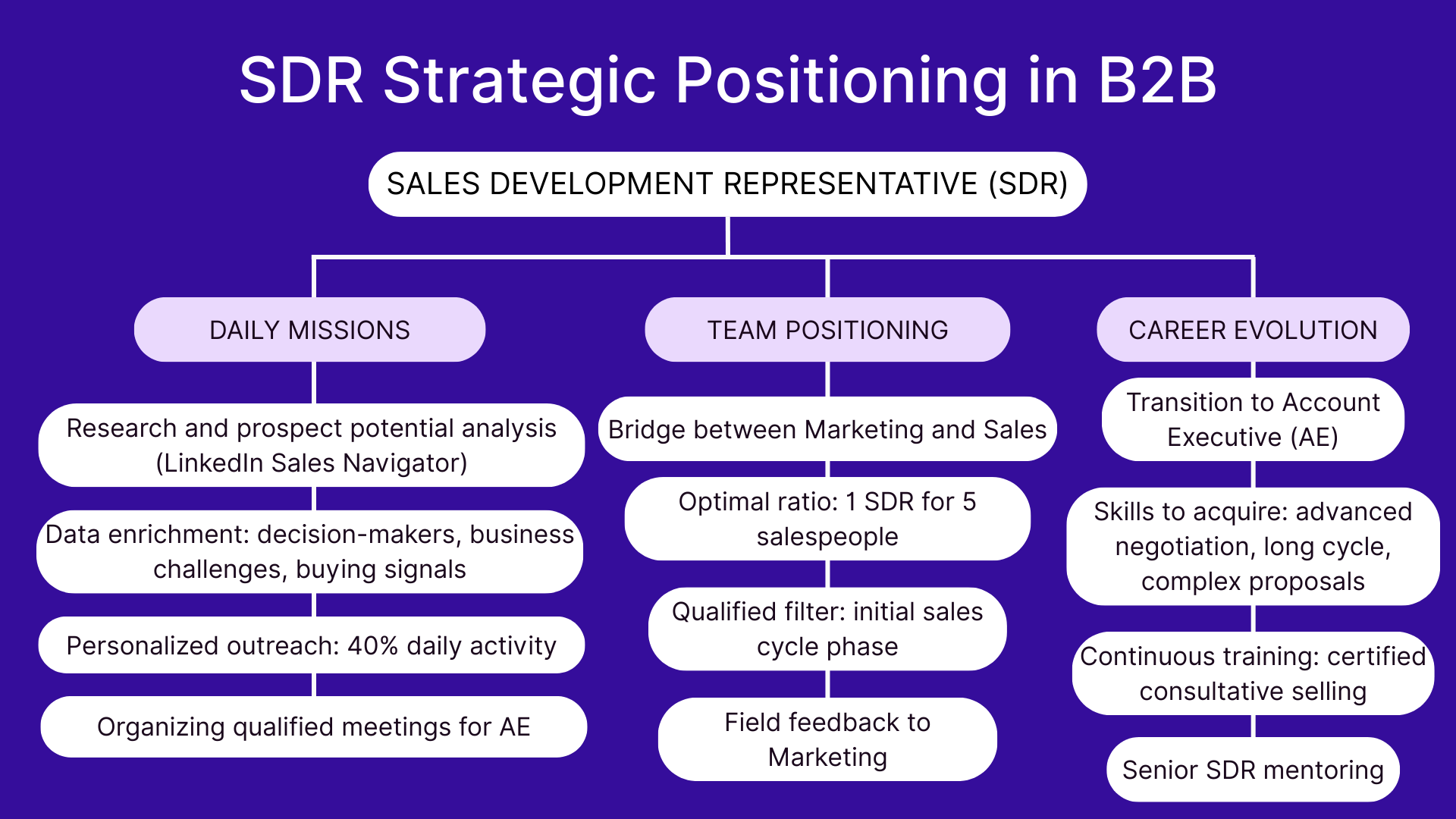 SDR Strategic Positioning in B2B

SALES DEVELOPMENT REPRESENTATIVE (SDR)

DAILY MISSIONS

Research and prospect potential analysis (LinkedIn Sales Navigator)

Data enrichment: decision-makers, business challenges, buying signals

Personalized outreach: 40% daily activity

Organizing qualified meetings for AE

TEAM POSITIONING

Bridge between Marketing and Sales

Optimal ratio: 1 SDR for 5 salespeople

Qualified filter: initial sales cycle phase

Field feedback to Marketing

CAREER EVOLUTION

Transition to Account Executive (AE)

Skills to acquire: advanced negotiation, long cycle, complex proposals

Continuous training: certified consultative selling

Senior SDR mentoring